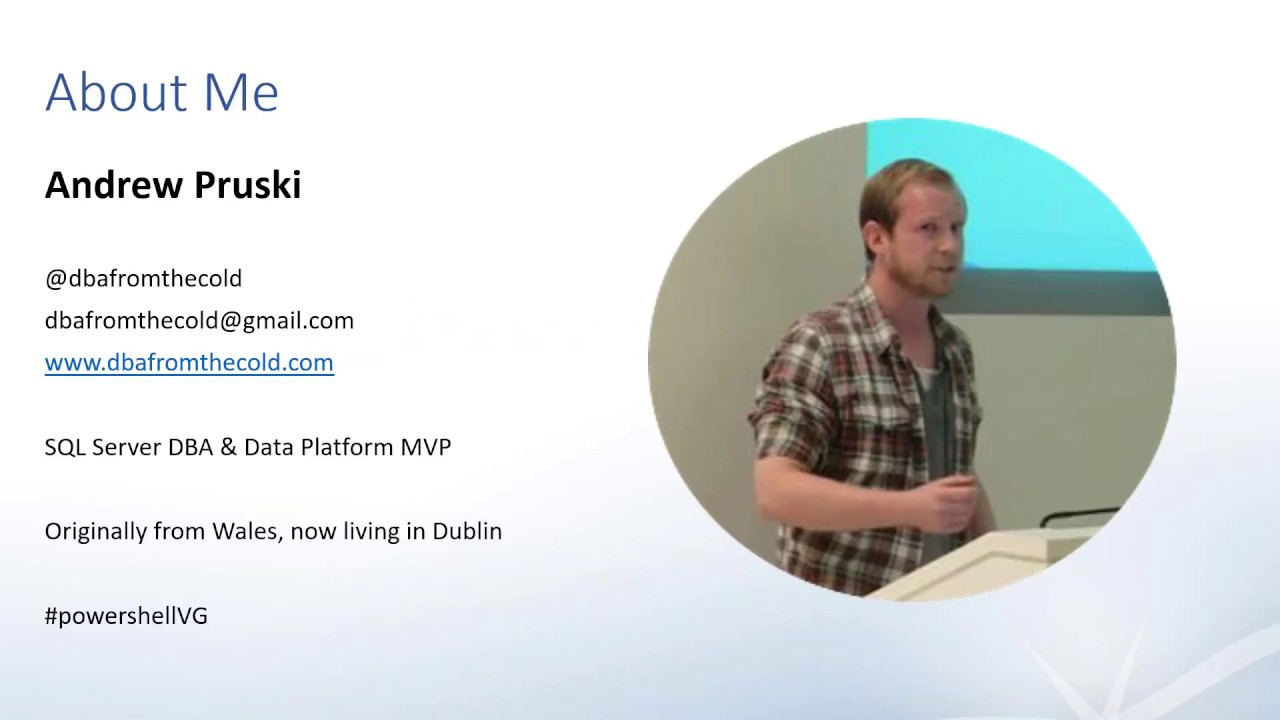 About Me

Andrew Pruski

@dbafromthecold
dbafromthecold@gmail.com
www.dbafromthecold.com

SQL Server DBA & Data Platform MVP

Originally from Wales, now living in Dublin

#powershellVG